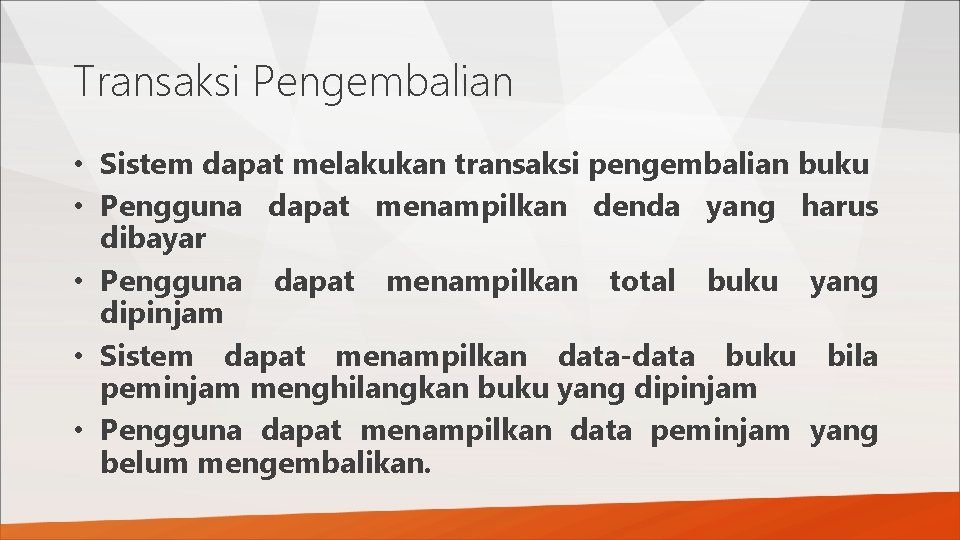 Transaksi Pengembalian

• Sistem dapat melakukan transaksi pengembalian buku
• Pengguna dapat menampilkan denda yang harus dibayar
• Pengguna dapat menampilkan total buku yang dipinjam
• Sistem dapat menampilkan data-data buku bila peminjam menghilangkan buku yang dipinjam
• Pengguna dapat menampilkan data peminjam yang belum mengembalikan.